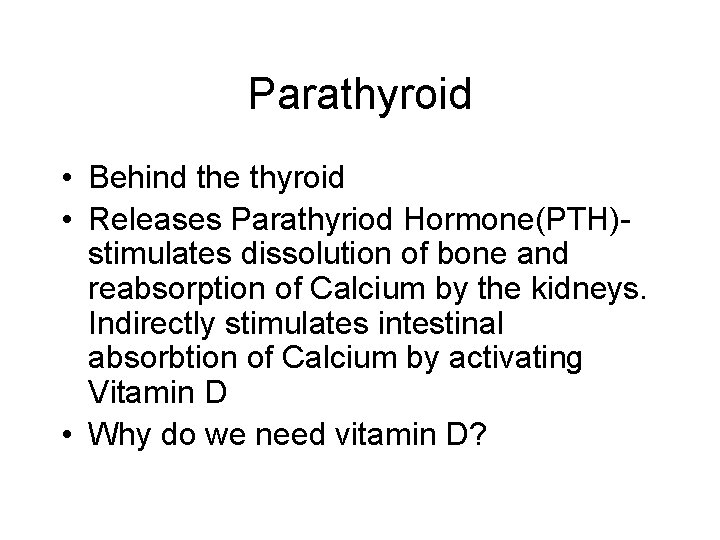 Parathyroid

• Behind the thyroid
• Releases Parathyriod Hormone(PTH)- stimulates dissolution of bone and reabsorption of Calcium by the kidneys. Indirectly stimulates intestinal absorbtion of Calcium by activating Vitamin D
• Why do we need vitamin D?